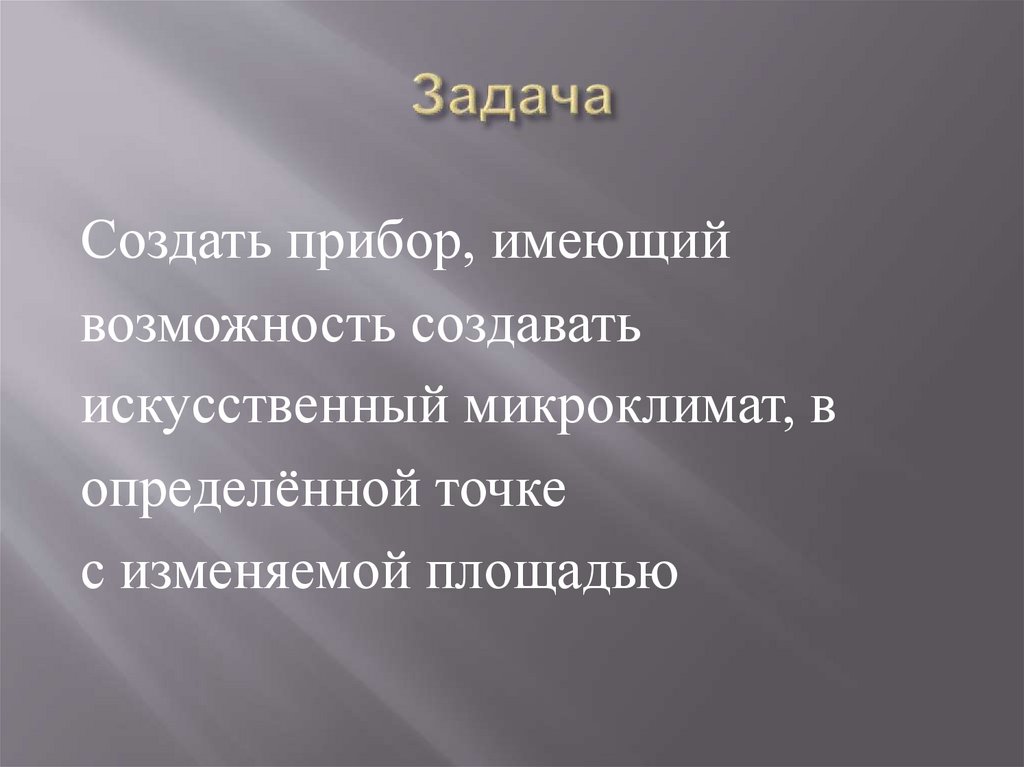 Задача

Создать прибор, имеющий возможность создавать искусственный микроклимат, в определённой точке
с изменяемой площадью